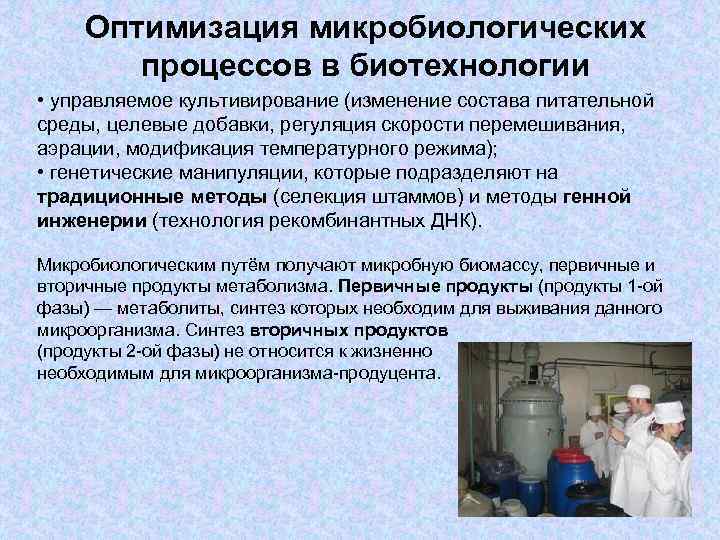 Оптимизация микробиологических процессов в биотехнологии

• управляемое культивирование (изменение состава питательной среды, целевые добавки, регуляция скорости перемешивания, аэрации, модификация температурного режима);
• генетические манипуляции, которые подразделяют на традиционные методы (селекция штаммов) и методы генной инженерии (технология рекомбинантных ДНК).

Микробиологическим путём получают микробную биомассу, первичные и вторичные продукты метаболизма. Первичные продукты (продукты 1-ой фазы) — метаболиты, синтез которых необходим для выживания данного микроорганизма. Синтез вторичных продуктов (продукты 2-ой фазы) не относится к жизненно необходимым для микроорганизма-продуцента.